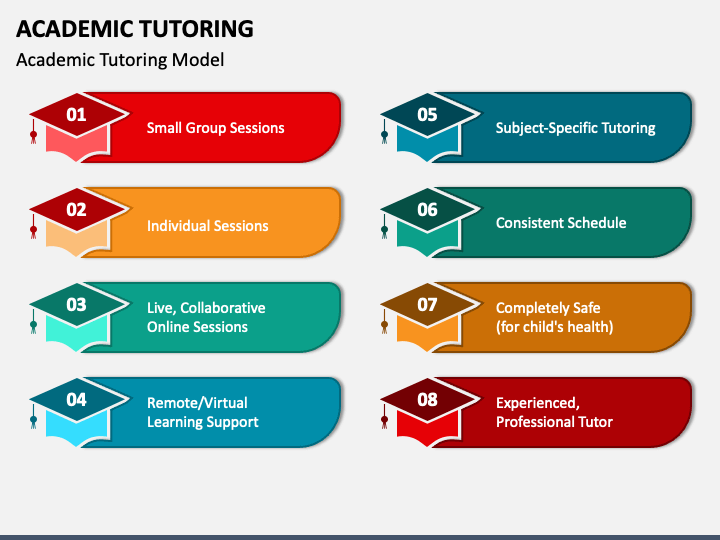 ACADEMIC TUTORING

Academic Tutoring Model

01
Small Group Sessions

02
Individual Sessions

03
Live, Collaborative Online Sessions

04
Remote/Virtual Learning Support

05
Subject-Specific Tutoring

06
Consistent Schedule

07
Completely Safe (for child's health)

08
Experienced, Professional Tutor